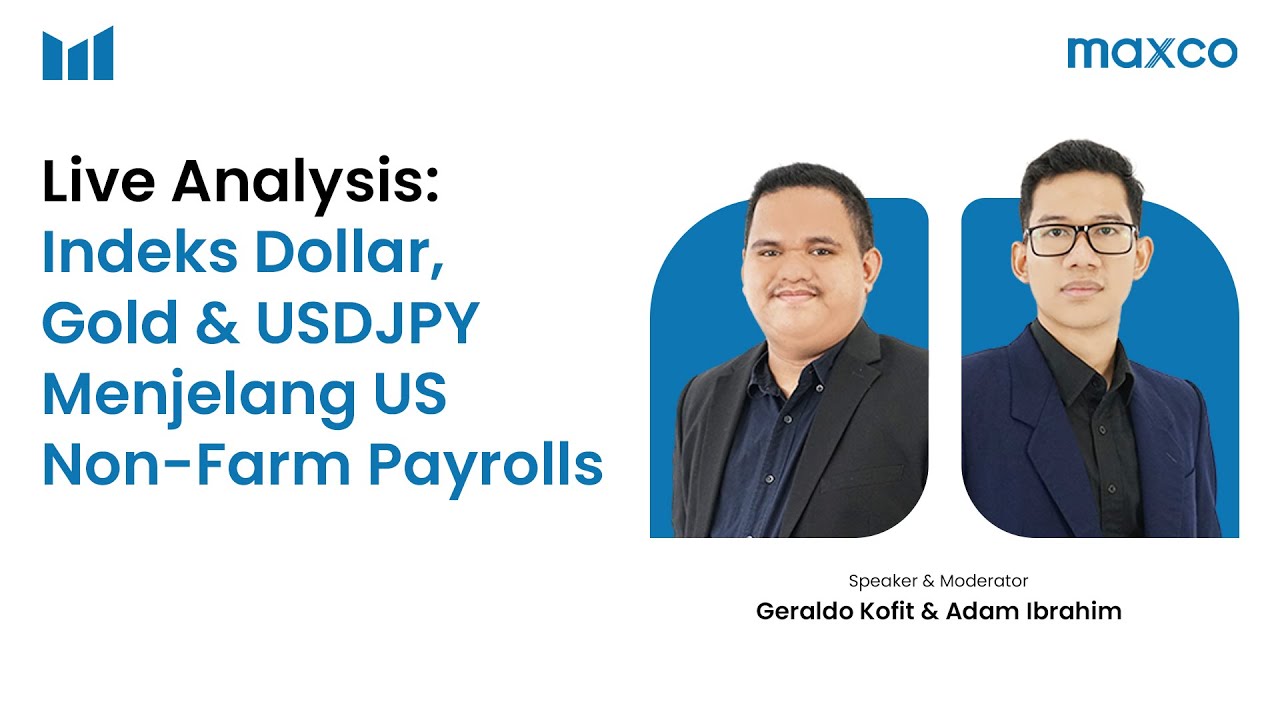 maxco

Live Analysis:
Indeks Dollar, Gold & USDJPY Menjelang US Non-Farm Payrolls

Speaker & Moderator
Geraldo Kofit & Adam Ibrahim